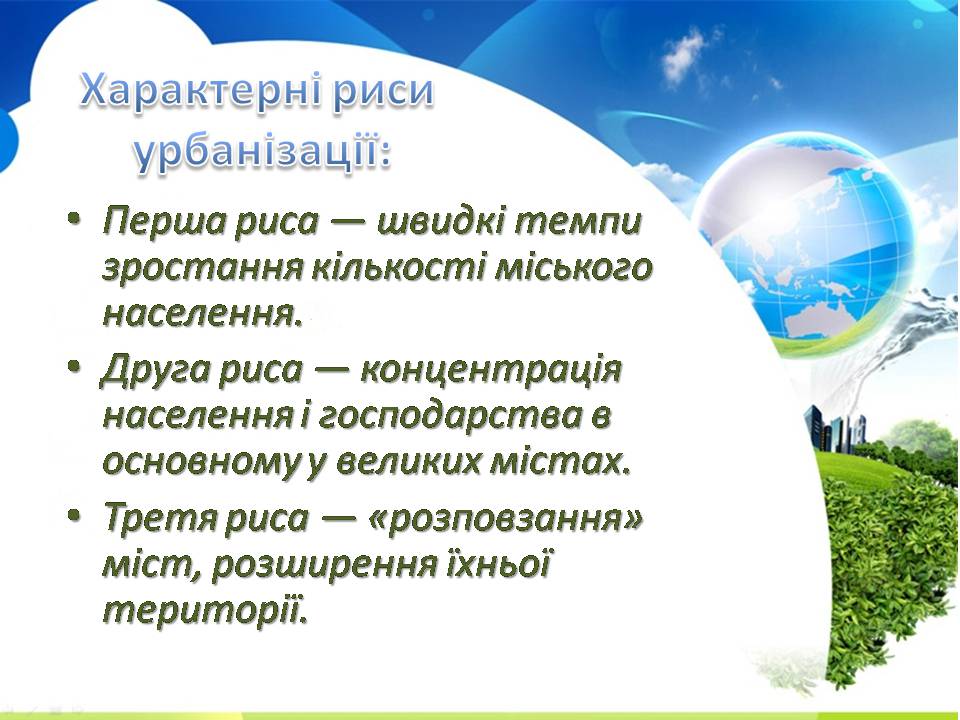 Характерні риси урбанізації:

• Перша риса — швидкі темпи зростання кількості міського населення.
• Друга риса — концентрація населення і господарства в основному у великих містах.
• Третя риса — «розповзання» міст, розширення їхньої території.